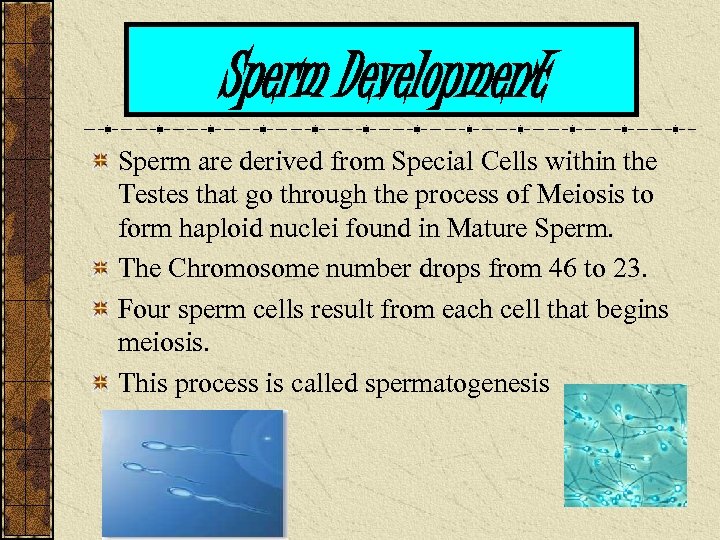 Sperm Development

Sperm are derived from Special Cells within the Testes that go through the process of Meiosis to form haploid nuclei found in Mature Sperm.

The Chromosome number drops from 46 to 23.

Four sperm cells result from each cell that begins meiosis.

This process is called spermatogenesis